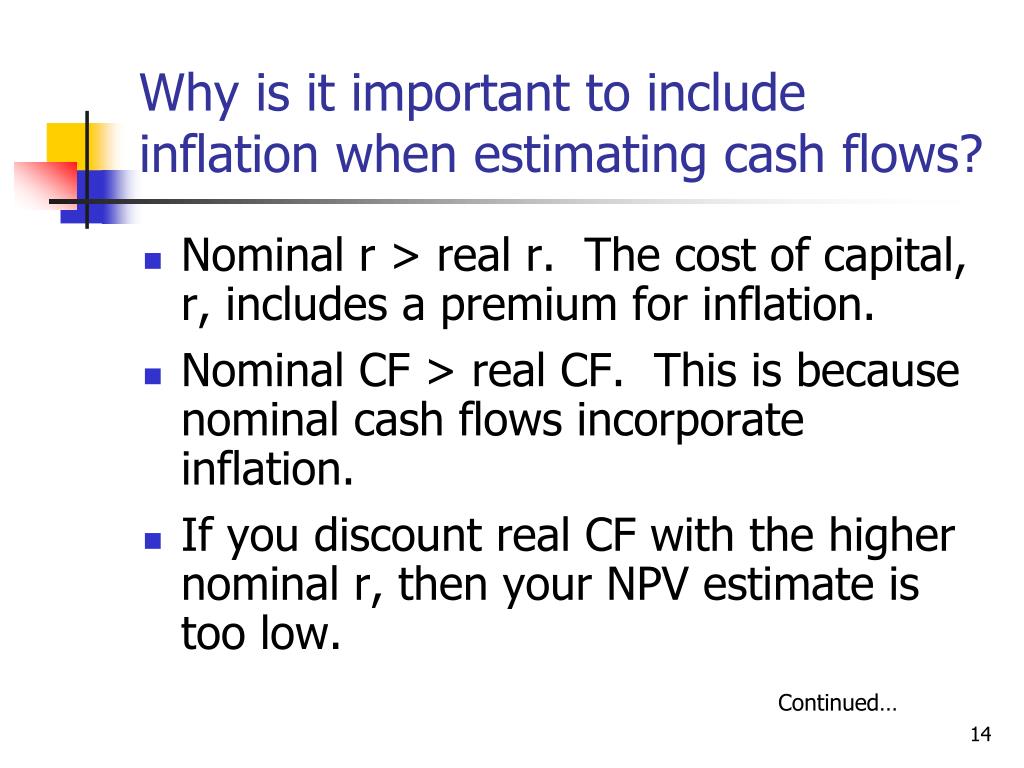 Why is it important to include inflation when estimating cash flows?

- Nominal r > real r.  The cost of capital, r, includes a premium for inflation.
- Nominal CF > real CF.  This is because nominal cash flows incorporate inflation.
- If you discount real CF with the higher nominal r, then your NPV estimate is too low.

Continued…

14